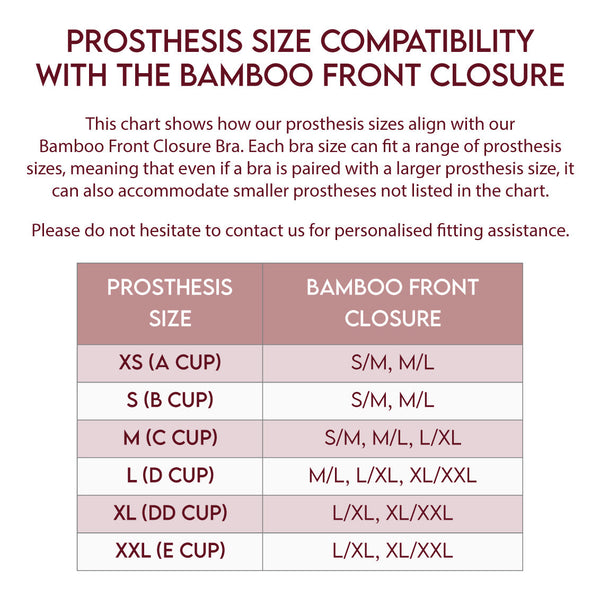 PROSTHESIS SIZE COMPATIBILITY WITH THE BAMBOO FRONT CLOSURE

This chart shows how our prosthesis sizes align with our Bamboo Front Closure Bra. Each bra size can fit a range of prosthesis sizes, meaning that even if a bra is paired with a larger prosthesis size, it can also accommodate smaller prostheses not listed in the chart.

Please do not hesitate to contact us for personalised fitting assistance.

| PROSTHESIS SIZE | BAMBOO FRONT CLOSURE |
|---|---|
| XS (A CUP) | S/M, M/L |
| S (B CUP) | S/M, M/L |
| M (C CUP) | S/M, M/L, L/XL |
| L (D CUP) | M/L, L/XL, XL/XXL |
| XL (DD CUP) | L/XL, XL/XXL |
| XXL (E CUP) | L/XL, XL/XXL |